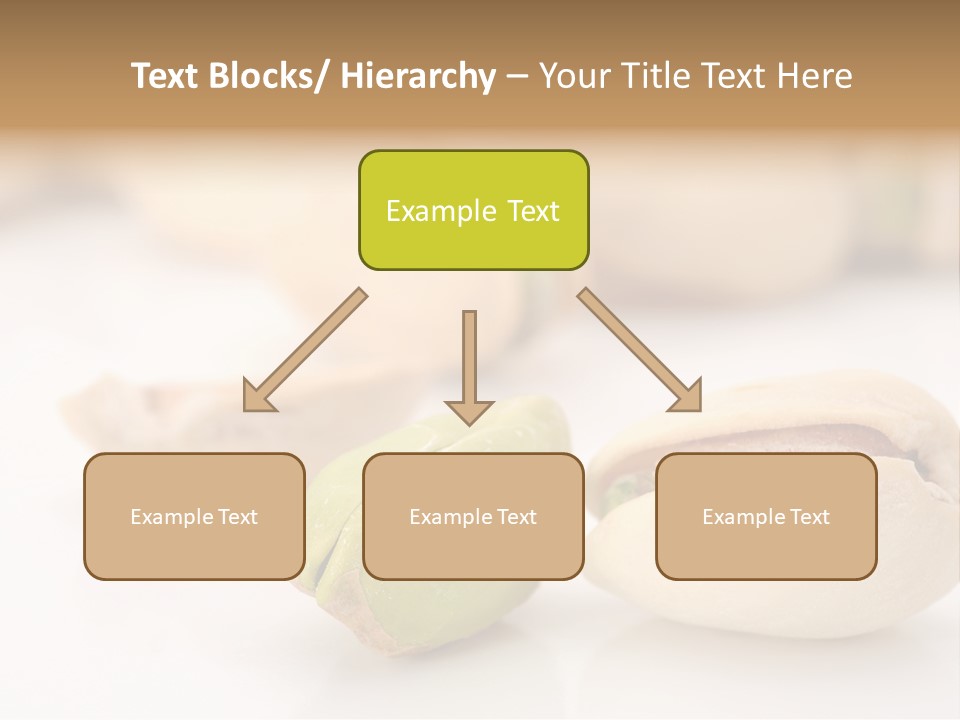 Text Blocks/ Hierarchy – Your Title Text Here

Example Text

Example Text

Example Text

Example Text